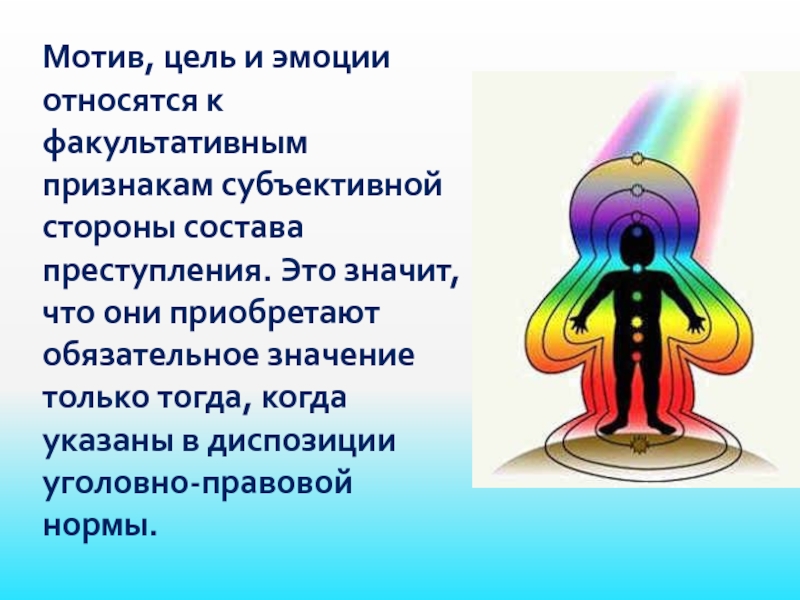 Мотив, цель и эмоции относятся к факультативным признакам субъективной стороны состава преступления. Это значит, что они приобретают обязательное значение только тогда, когда указаны в диспозиции уголовно-правовой нормы.